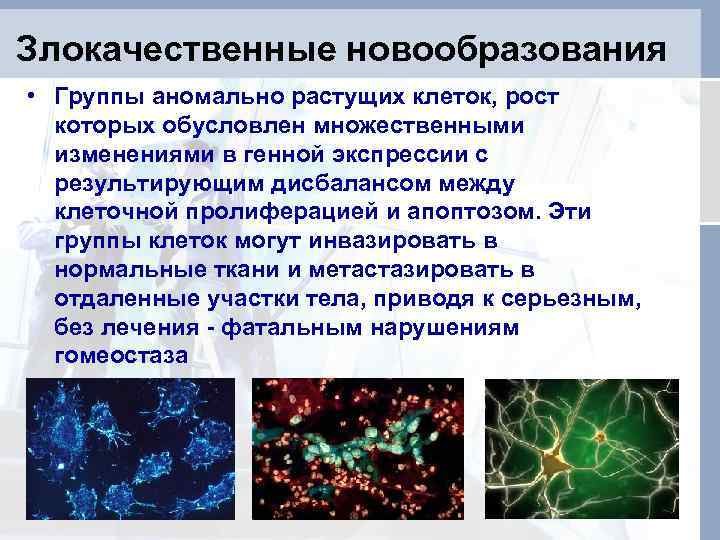 Злокачественные новообразования

• Группы аномально растущих клеток, рост которых обусловлен множественными изменениями в генной экспрессии с результирующим дисбалансом между клеточной пролиферацией и апоптозом. Эти группы клеток могут инвазировать в нормальные ткани и метастазировать в отдаленные участки тела, приводя к серьезным, без лечения - фатальным нарушениям гомеостаза